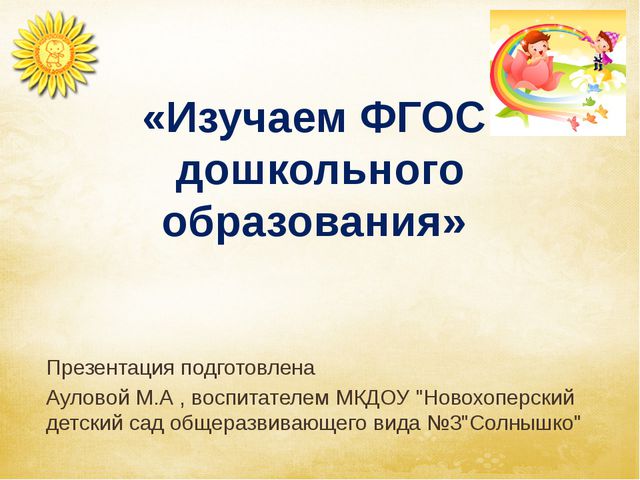 «Изучаем ФГОС дошкольного образования»

Презентация подготовлена
Ауловой М.А , воспитателем МКДОУ "Новохоперский детский сад общеразвивающего вида №3"Солнышко"